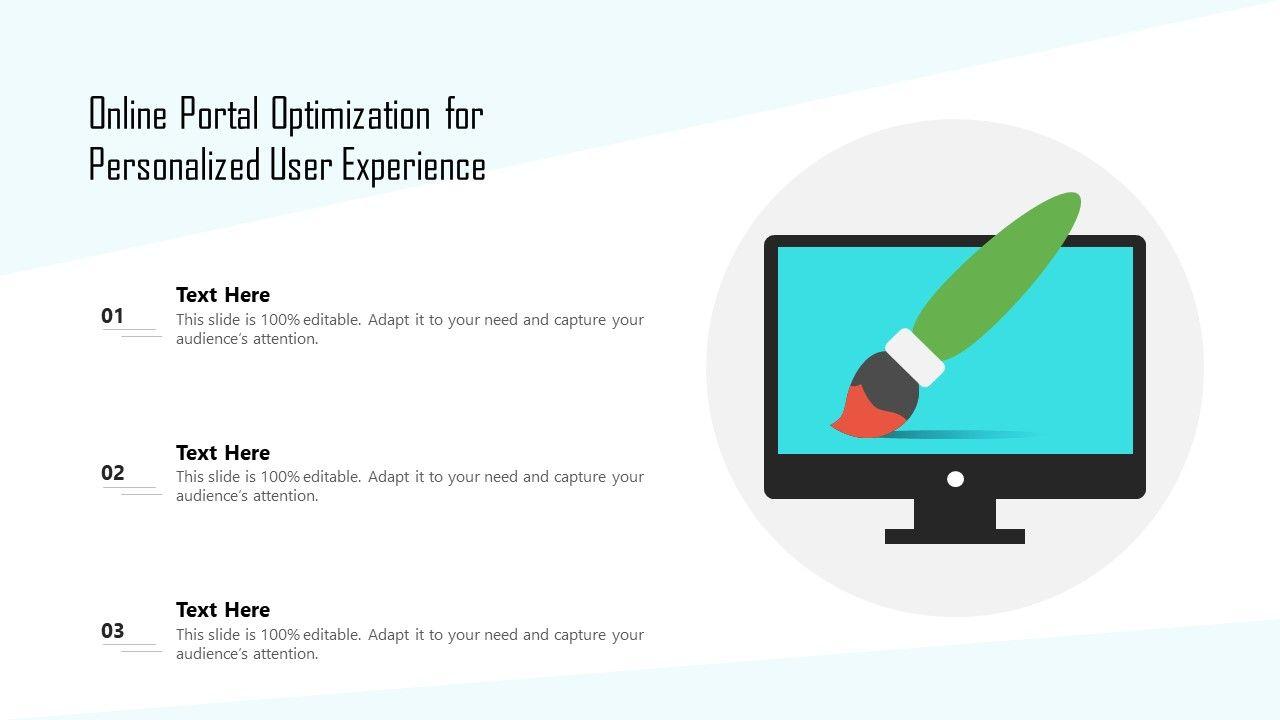 Online Portal Optimization for Personalized User Experience

01
Text Here
This slide is 100% editable. Adapt it to your need and capture your audience's attention.

02
Text Here
This slide is 100% editable. Adapt it to your need and capture your audience's attention.

03
Text Here
This slide is 100% editable. Adapt it to your need and capture your audience's attention.